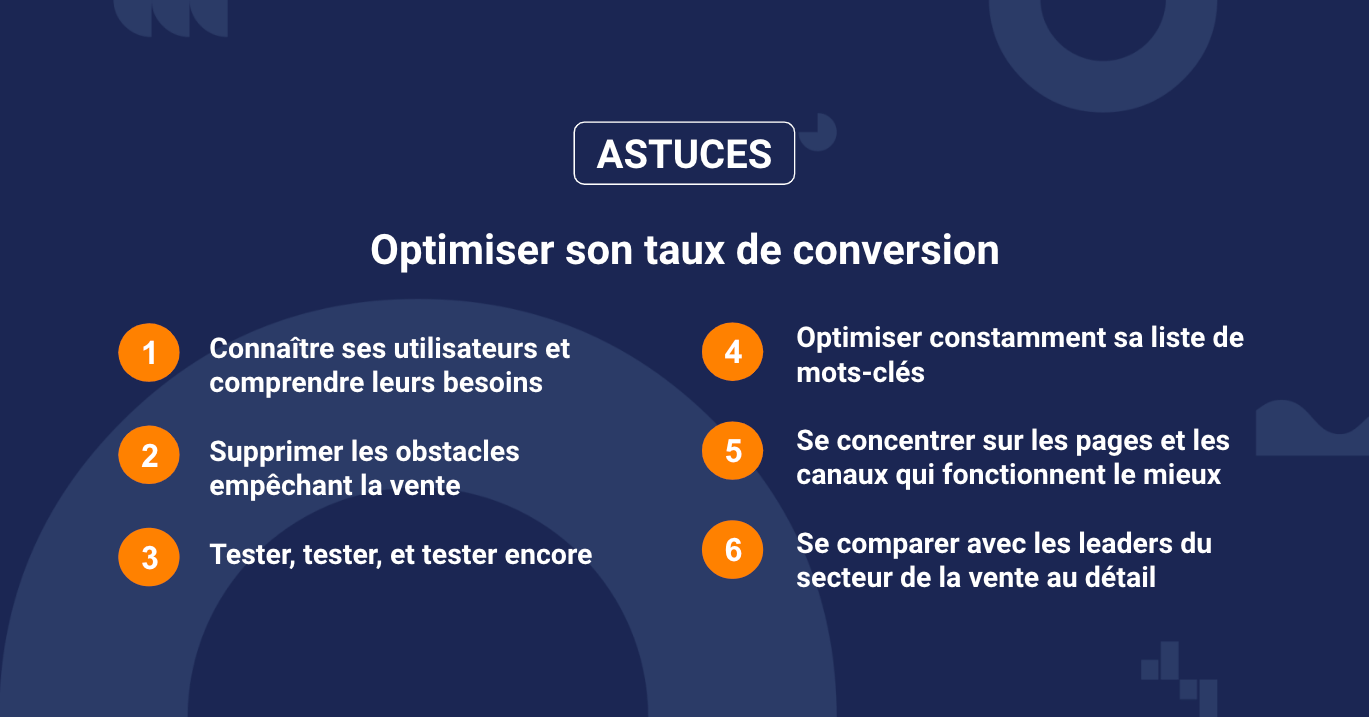 ASTUCES

Optimiser son taux de conversion

1 Connaître ses utilisateurs et comprendre leurs besoins

2 Supprimer les obstacles empêchant la vente

3 Tester, tester, et tester encore

4 Optimiser constamment sa liste de mots-clés

5 Se concentrer sur les pages et les canaux qui fonctionnent le mieux

6 Se comparer avec les leaders du secteur de la vente au détail